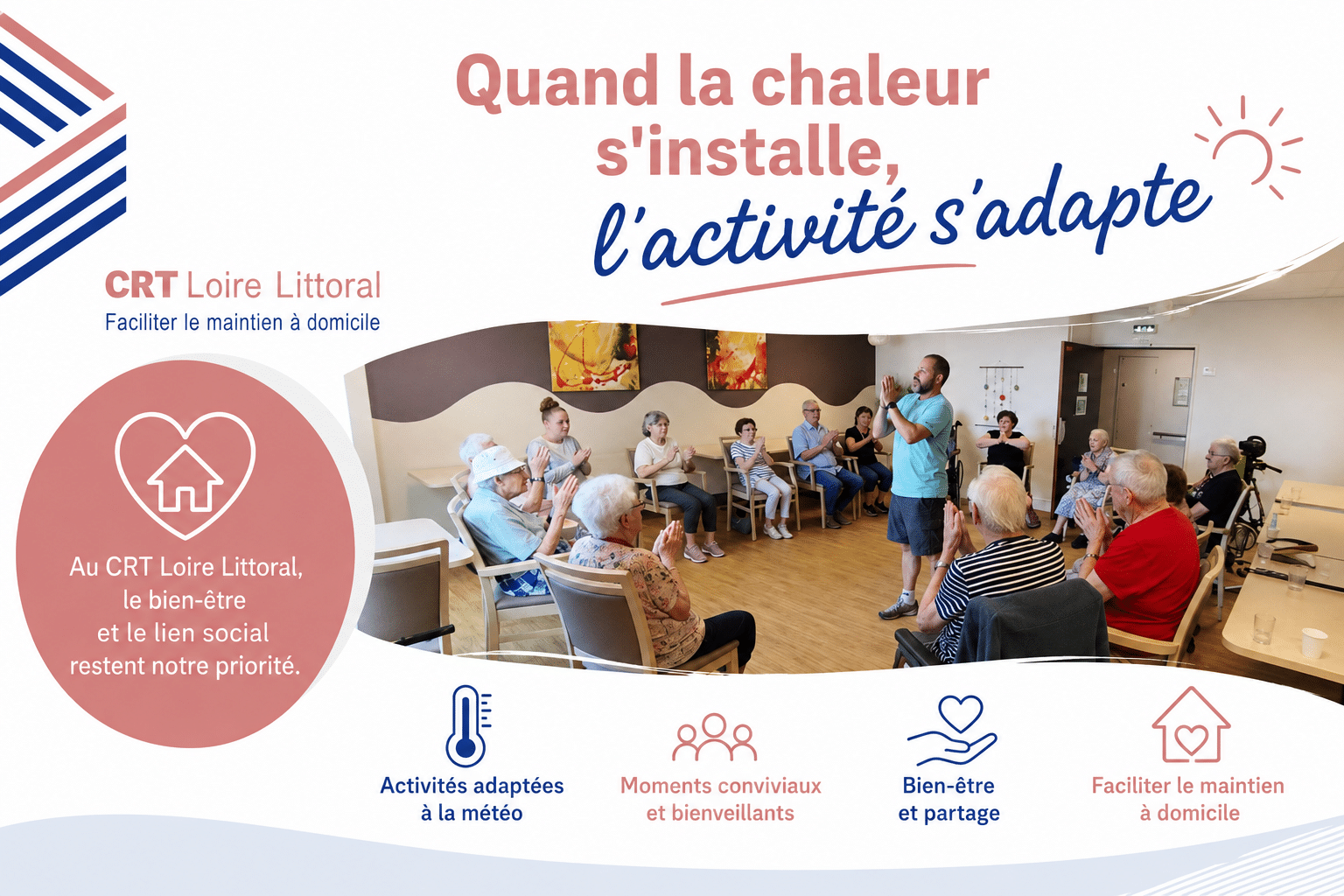 Quand la chaleur s'installe,
l'activité s'adapte

CRT Loire Littoral
Faciliter le maintien à domicile

Au CRT Loire Littoral, le bien-être et le lien social restent notre priorité.

Activités adaptées à la météo

Moments conviviaux et bienveillants

Bien-être et partage

Faciliter le maintien à domicile